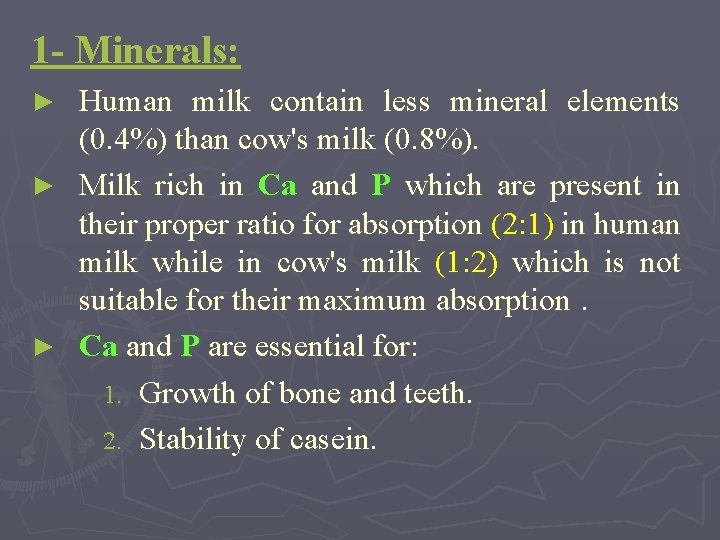 1- Minerals:

► Human milk contain less mineral elements (0.4%) than cow's milk (0.8%).

► Milk rich in Ca and P which are present in their proper ratio for absorption (2:1) in human milk while in cow's milk (1:2) which is not suitable for their maximum absorption .

► Ca and P are essential for:

1. Growth of bone and teeth.
2. Stability of casein.